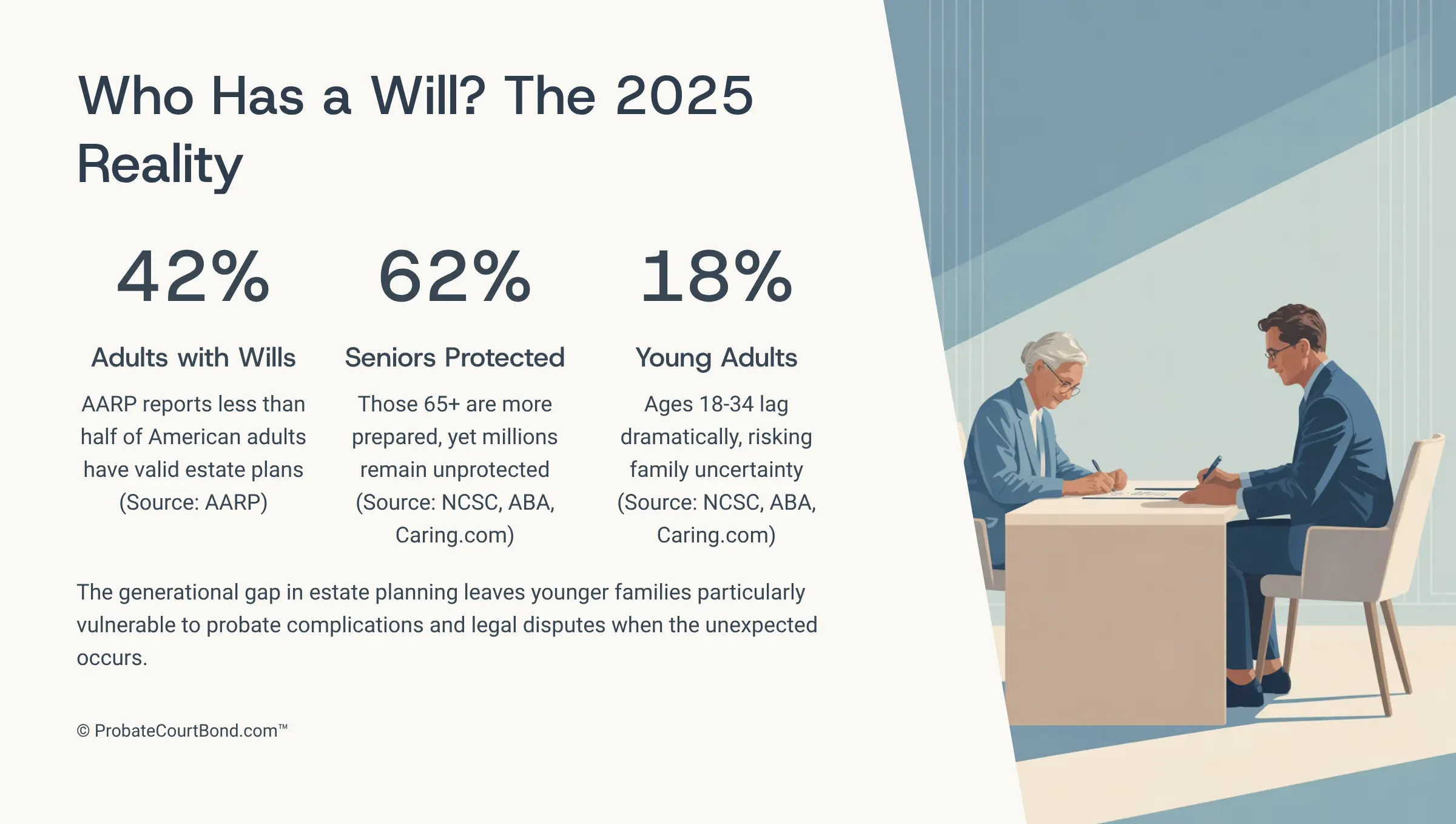 Who Has a Will? The 2025 Reality

42%

Adults with Wills

AARP reports less than half of American adults have valid estate plans (Source: AARP)

62%

Seniors Protected

Those 65+ are more prepared, yet millions remain unprotected (Source: NCSC, ABA, Caring.com)

18%

Young Adults

Ages 18-34 lag dramatically, risking family uncertainty (Source: NCSC, ABA, Caring.com)

The generational gap in estate planning leaves younger families particularly vulnerable to probate complications and legal disputes when the unexpected occurs.

© ProbateCourtBond.com™